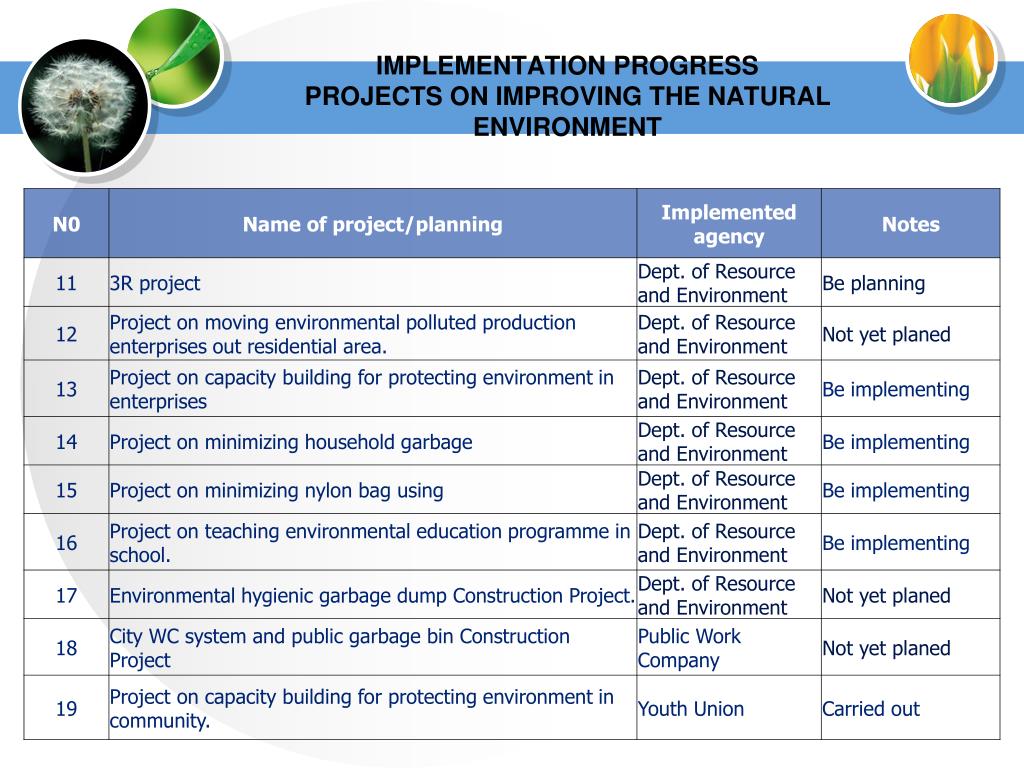 IMPLEMENTATION PROGRESS
PROJECTS ON IMPROVING THE NATURAL ENVIRONMENT

| N0 | Name of project/planning | Implemented agency | Notes |
|---|---|---|---|
| 11 | 3R project | Dept. of Resource and Environment | Be planning |
| 12 | Project on moving environmental polluted production enterprises out residential area. | Dept. of Resource and Environment | Not yet planed |
| 13 | Project on capacity building for protecting environment in enterprises | Dept. of Resource and Environment | Be implementing |
| 14 | Project on minimizing household garbage | Dept. of Resource and Environment | Be implementing |
| 15 | Project on minimizing nylon bag using | Dept. of Resource and Environment | Be implementing |
| 16 | Project on teaching environmental education programme in school. | Dept. of Resource and Environment | Be implementing |
| 17 | Environmental hygienic garbage dump Construction Project. | Dept. of Resource and Environment | Not yet planed |
| 18 | City WC system and public garbage bin Construction Project | Public Work Company | Not yet planed |
| 19 | Project on capacity building for protecting environment in community. | Youth Union | Carried out |